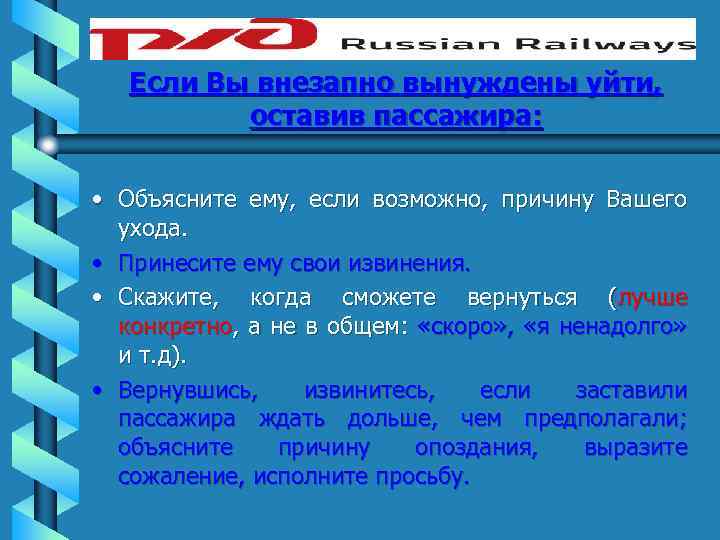 РЖД Russian Railways

Если Вы внезапно вынуждены уйти, оставив пассажира:

• Объясните ему, если возможно, причину Вашего ухода.
• Принесите ему свои извинения.
• Скажите, когда сможете вернуться (лучше конкретно, а не в общем: «скоро», «я ненадолго» и т.д).
• Вернувшись, извинитесь, если заставили пассажира ждать дольше, чем предполагали; объясните причину опоздания, выразите сожаление, исполните просьбу.